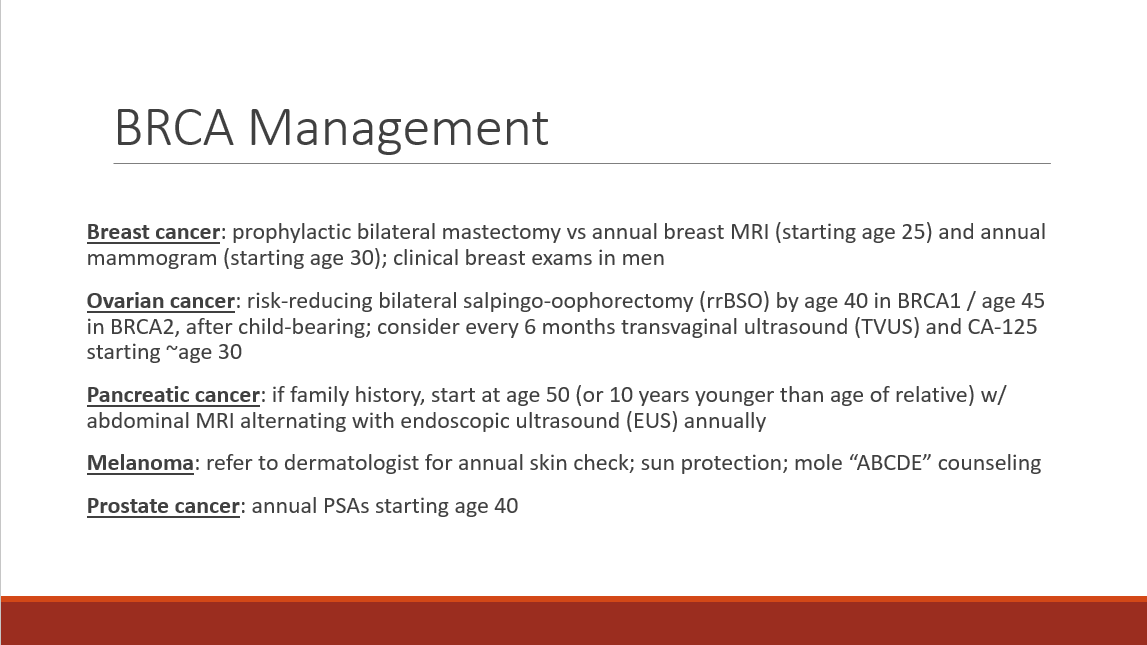 BRCA Management

Breast cancer: prophylactic bilateral mastectomy vs annual breast MRI (starting age 25) and annual mammogram (starting age 30); clinical breast exams in men

Ovarian cancer: risk-reducing bilateral salpingo-oophorectomy (rrBSO) by age 40 in BRCA1 / age 45 in BRCA2, after child-bearing; consider every 6 months transvaginal ultrasound (TVUS) and CA-125 starting ~age 30

Pancreatic cancer: if family history, start at age 50 (or 10 years younger than age of relative) w/ abdominal MRI alternating with endoscopic ultrasound (EUS) annually

Melanoma: refer to dermatologist for annual skin check; sun protection; mole “ABCDE” counseling

Prostate cancer: annual PSAs starting age 40